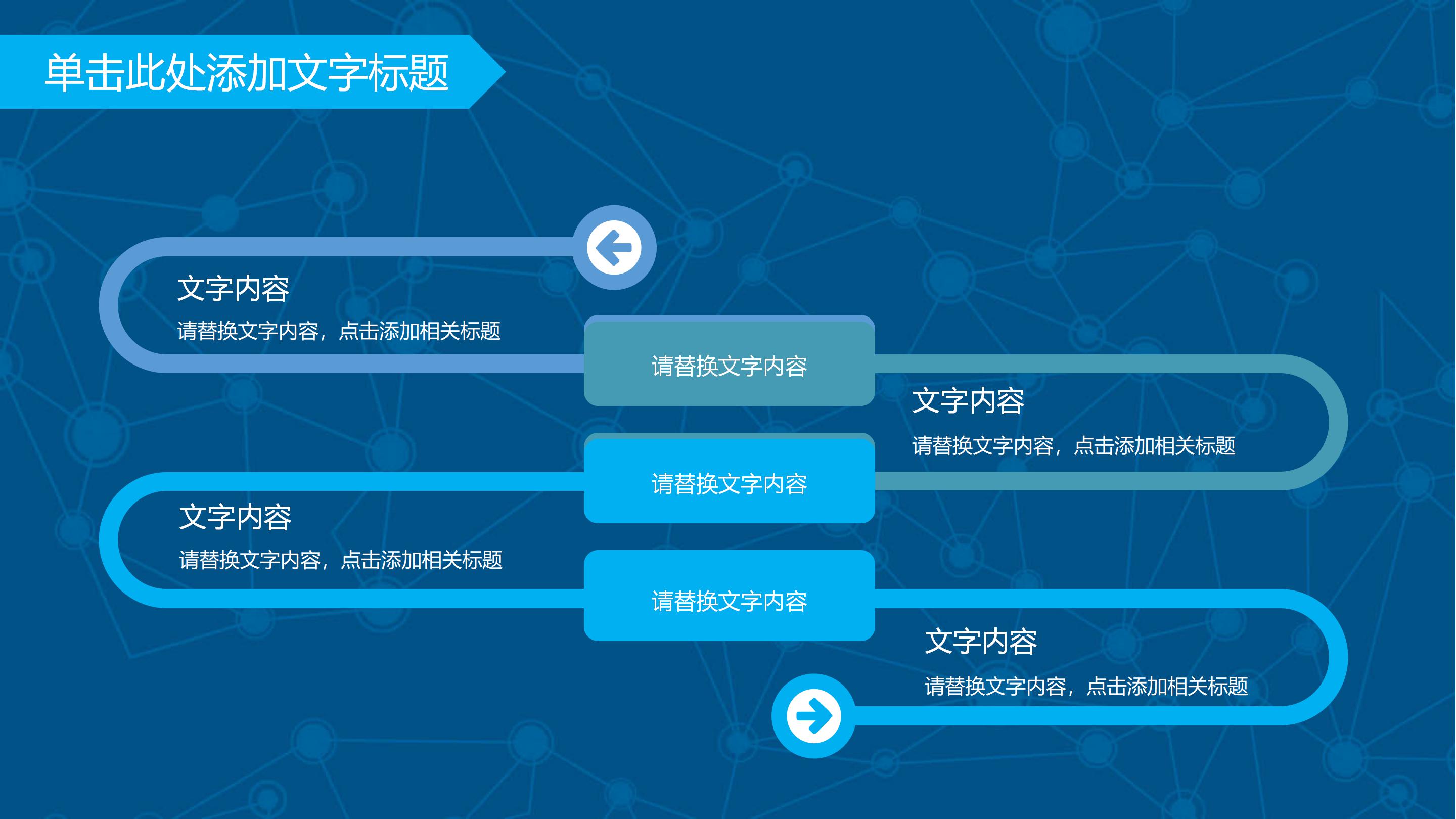 单击此处添加文字标题

文字内容
请替换文字内容，点击添加相关标题

请替换文字内容

文字内容
请替换文字内容，点击添加相关标题

请替换文字内容

文字内容
请替换文字内容，点击添加相关标题

请替换文字内容

文字内容
请替换文字内容，点击添加相关标题